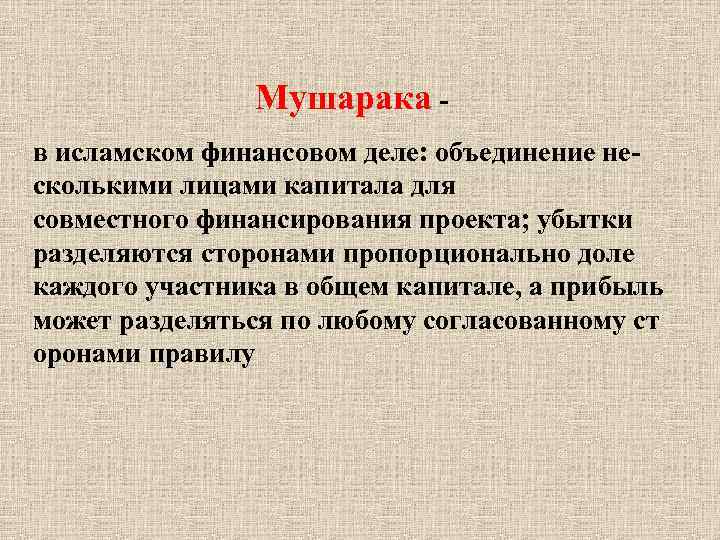 Мушарака -

в исламском финансовом деле: объединение несколькими лицами капитала для совместного финансирования проекта; убытки разделяются сторонами пропорционально доле каждого участника в общем капитале, а прибыль может разделяться по любому согласованному ст оронами правилу